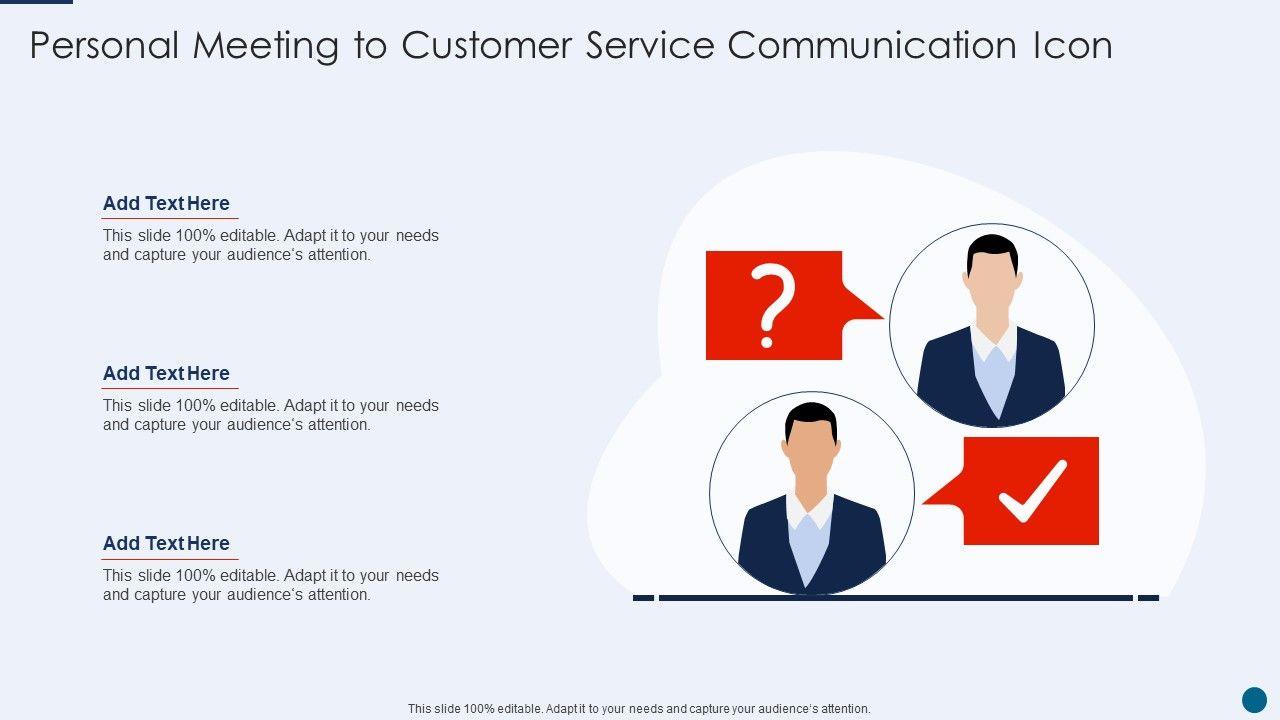 Personal Meeting to Customer Service Communication Icon

Add Text Here

This slide 100% editable. Adapt it to your needs and capture your audience's attention.

Add Text Here

This slide 100% editable. Adapt it to your needs and capture your audience's attention.

Add Text Here

This slide 100% editable. Adapt it to your needs and capture your audience's attention.

?

This slide 100% editable. Adapt it to your needs and capture your audience's attention.